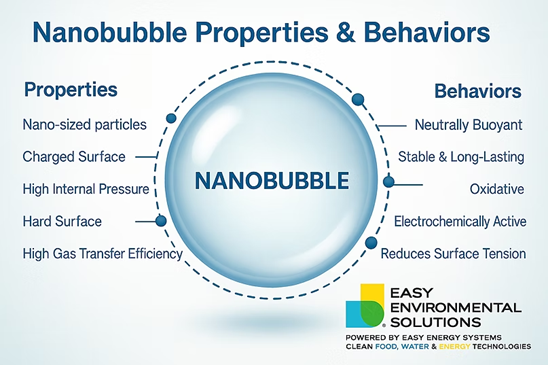 Nanobubble Properties & Behaviors

Properties

Nano-sized particles

Charged Surface

High Internal Pressure

Hard Surface

High Gas Transfer Efficiency

NANOBUBBLE

Behaviors

Neutrally Buoyant

Stable & Long-Lasting

Oxidative

Electrochemically Active

Reduces Surface Tension

EASY ENVIRONMENTAL SOLUTIONS

POWERED BY EASY ENERGY SYSTEMS
CLEAN FOOD, WATER & ENERGY TECHNOLOGIES